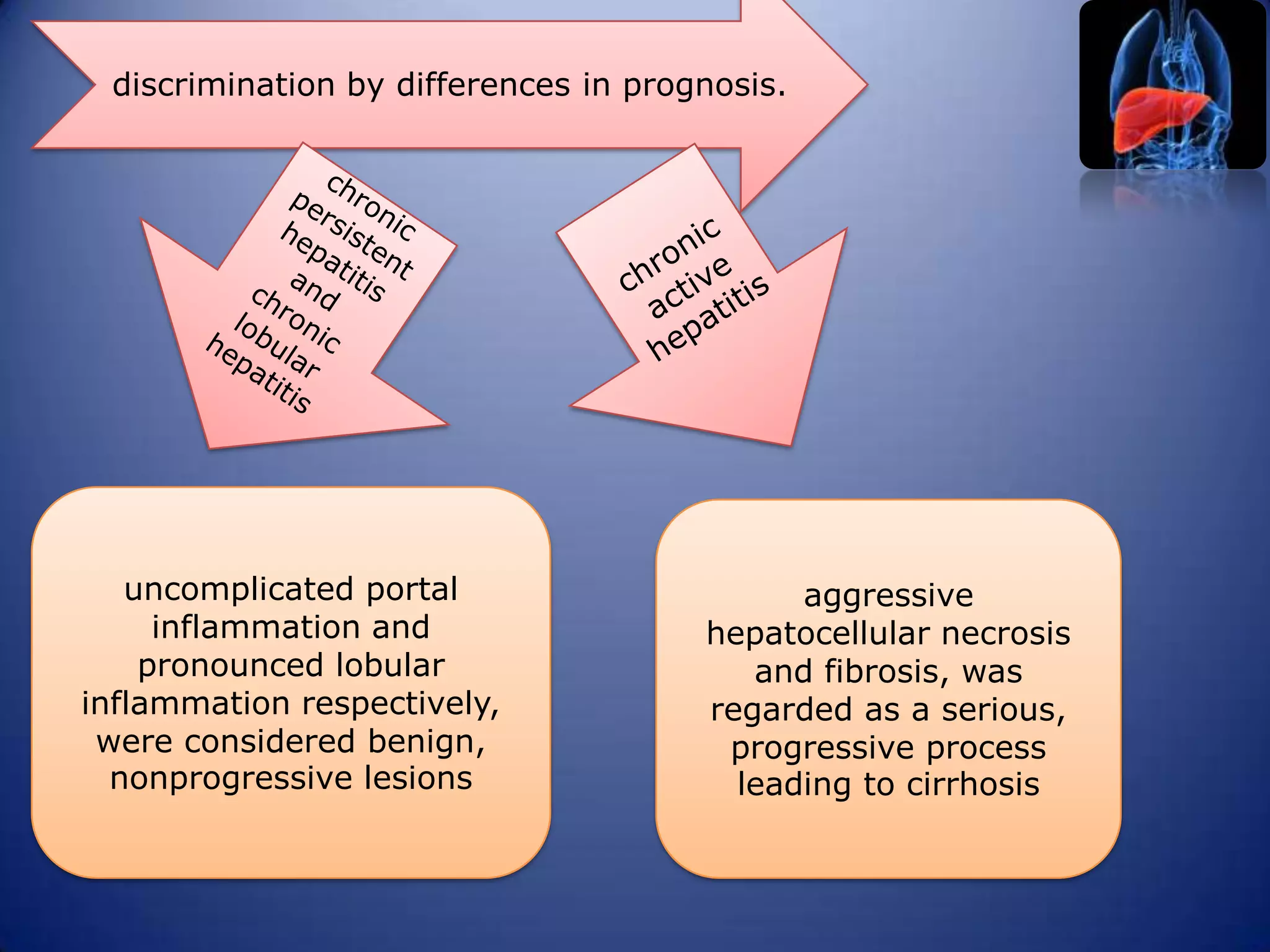 discrimination by differences in prognosis.

chronic persistent hepatitis and chronic lobular hepatitis

chronic active hepatitis

uncomplicated portal inflammation and pronounced lobular inflammation respectively, were considered benign, nonprogressive lesions

aggressive hepatocellular necrosis and fibrosis, was regarded as a serious, progressive process leading to cirrhosis